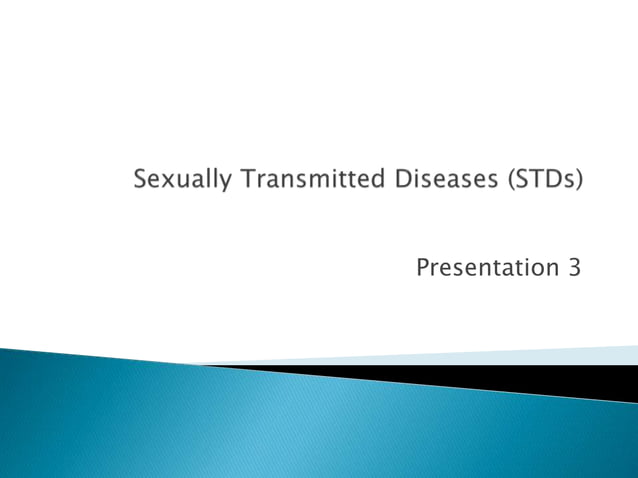 Sexually Transmitted Diseases (STDs)

Presentation 3